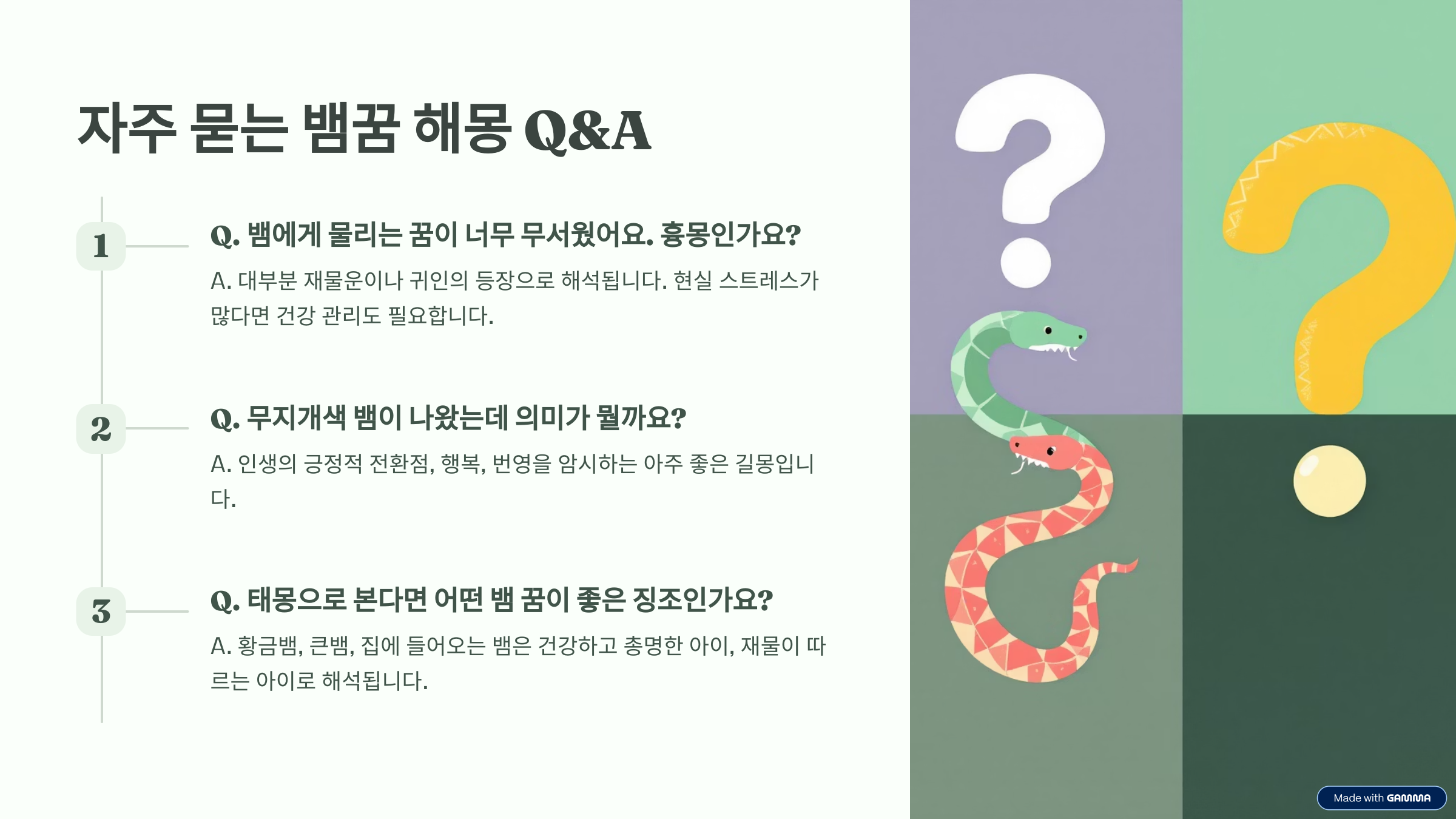 자주 묻는 뱀꿈 해몽 Q&A

1

Q. 뱀에게 물리는 꿈이 너무 무서웠어요. 흉몽인가요?

A. 대부분 재물운이나 귀인의 등장으로 해석됩니다. 현실 스트레스가 많다면 건강 관리도 필요합니다.

2

Q. 무지개색 뱀이 나왔는데 의미가 뭘까요?

A. 인생의 긍정적 전환점, 행복, 번영을 암시하는 아주 좋은 길몽입니다.

3

Q. 태몽으로 본다면 어떤 뱀 꿈이 좋은 징조인가요?

A. 황금뱀, 큰뱀, 집에 들어오는 뱀은 건강하고 총명한 아이, 재물이 따르는 아이로 해석됩니다.

Made with GAMMA